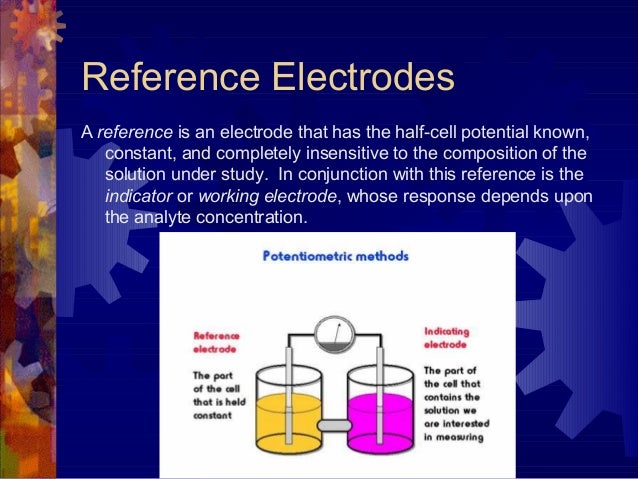 Reference Electrodes

A reference is an electrode that has the half-cell potential known, constant, and completely insensitive to the composition of the solution under study. In conjunction with this reference is the indicator or working electrode, whose response depends upon the analyte concentration.

Potentiometric methods

Reference electrode

The part of the cell that is held constant

Indicating electrode

The part of the cell that contains the solution we are interested in measuring